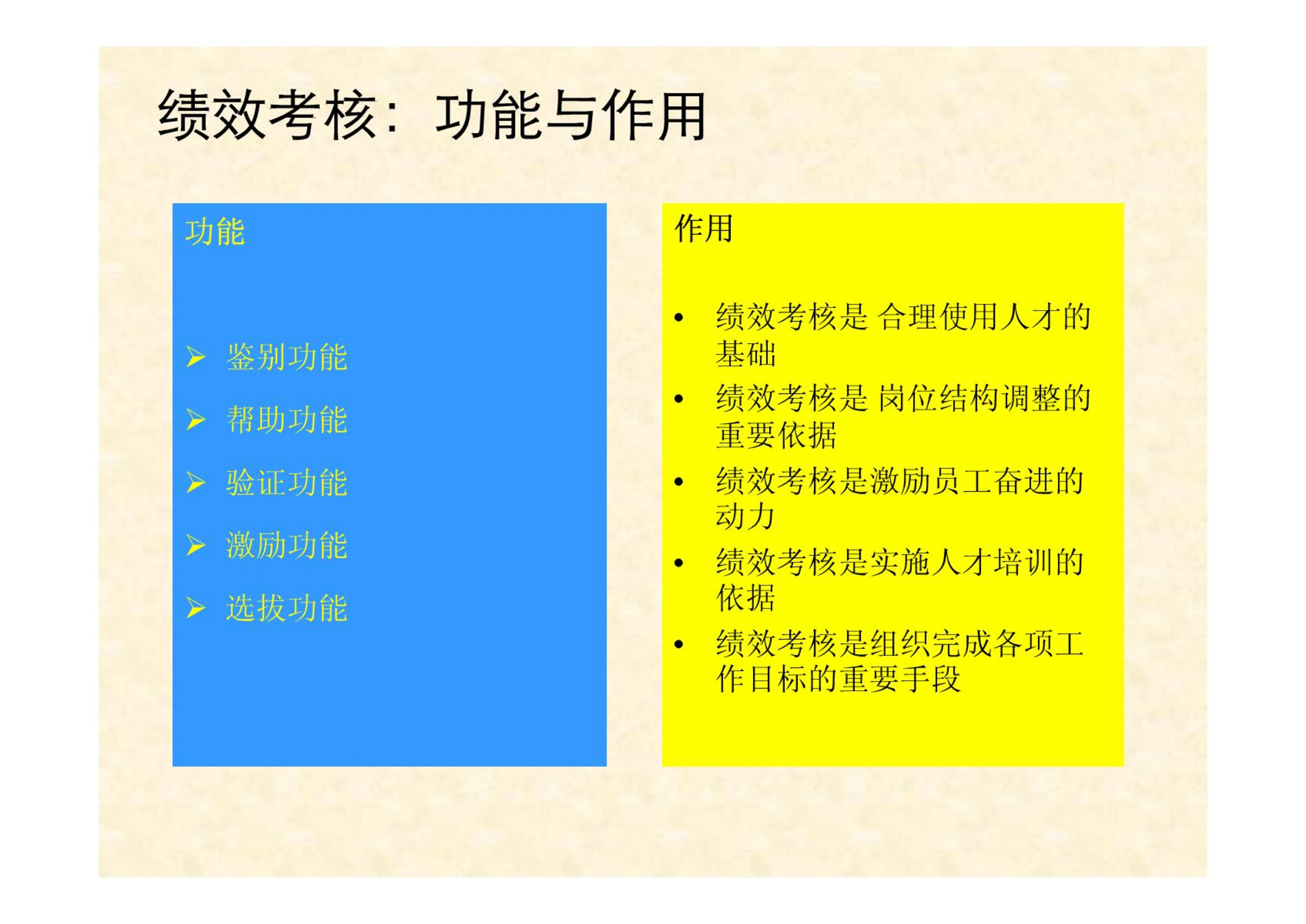 绩效考核：功能与作用

功能

➢ 鉴别功能
➢ 帮助功能
➢ 验证功能
➢ 激励功能
➢ 选拔功能

作用

• 绩效考核是 合理使用人才的基础
• 绩效考核是 岗位结构调整的重要依据
• 绩效考核是激励员工奋进的动力
• 绩效考核是实施人才培训的依据
• 绩效考核是组织完成各项工作目标的重要手段